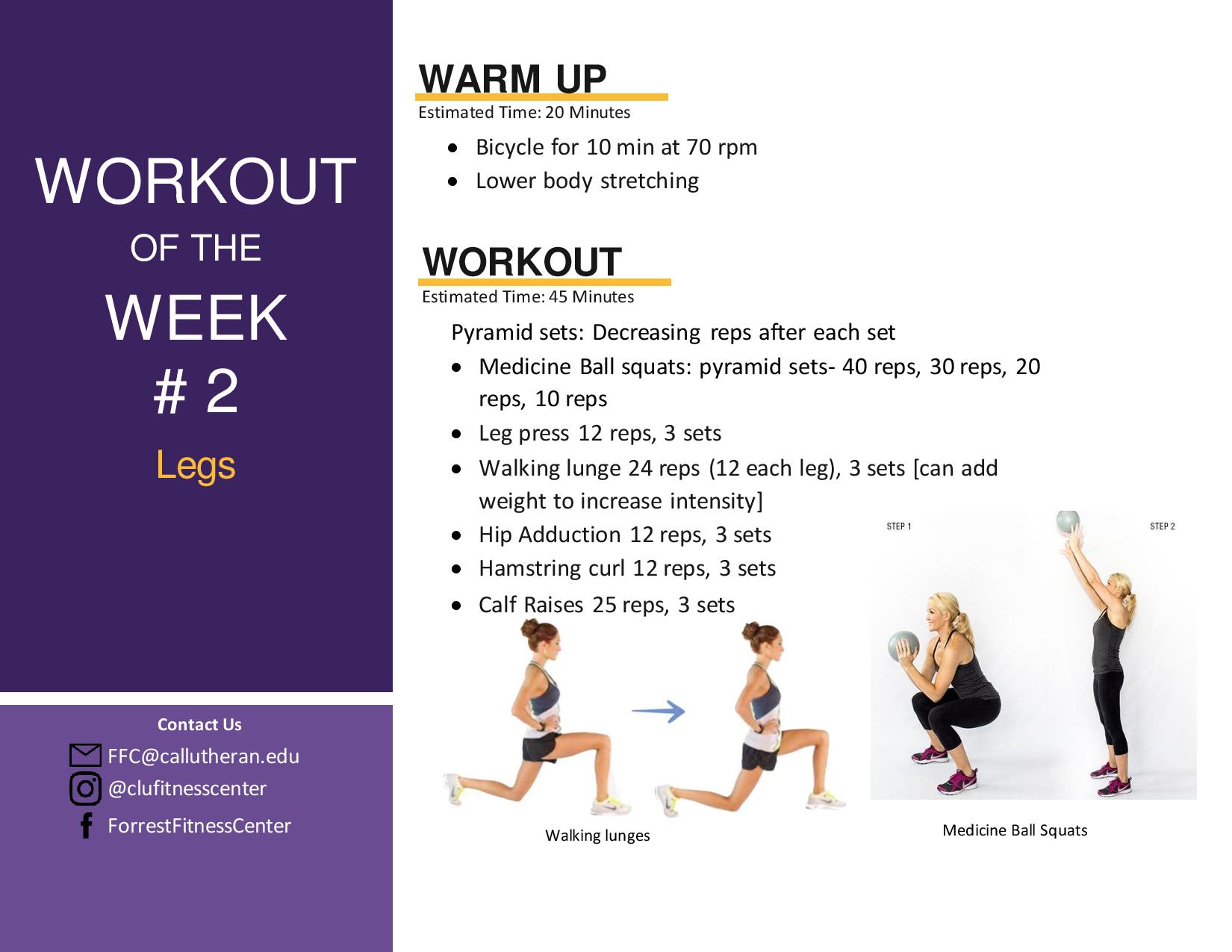 WORKOUT
OF THE
WEEK
# 2
Legs

Contact Us
FFC@callutheran.edu
@clufitnesscenter
ForrestFitnessCenter

WARM UP
Estimated Time: 20 Minutes

- Bicycle for 10 min at 70 rpm
- Lower body stretching

WORKOUT
Estimated Time: 45 Minutes

Pyramid sets: Decreasing reps after each set

- Medicine Ball squats: pyramid sets- 40 reps, 30 reps, 20 reps, 10 reps
- Leg press 12 reps, 3 sets
- Walking lunge 24 reps (12 each leg), 3 sets [can add weight to increase intensity]
- Hip Adduction 12 reps, 3 sets
- Hamstring curl 12 reps, 3 sets
- Calf Raises 25 reps, 3 sets

STEP 1
STEP 2

Walking lunges

Medicine Ball Squats